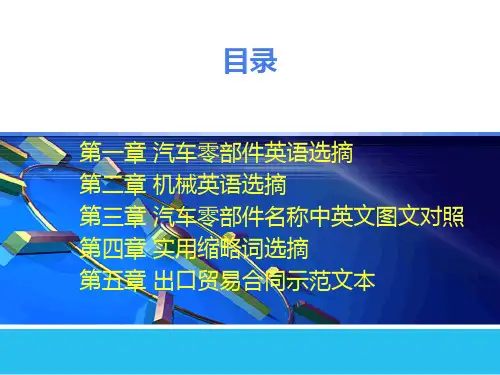 目录

第一章 汽车零部件英语选摘
第二章 机械英语选摘
第三章 汽车零部件名称中英文图文对照
第四章 实用缩略词选摘
第五章 出口贸易合同示范文本